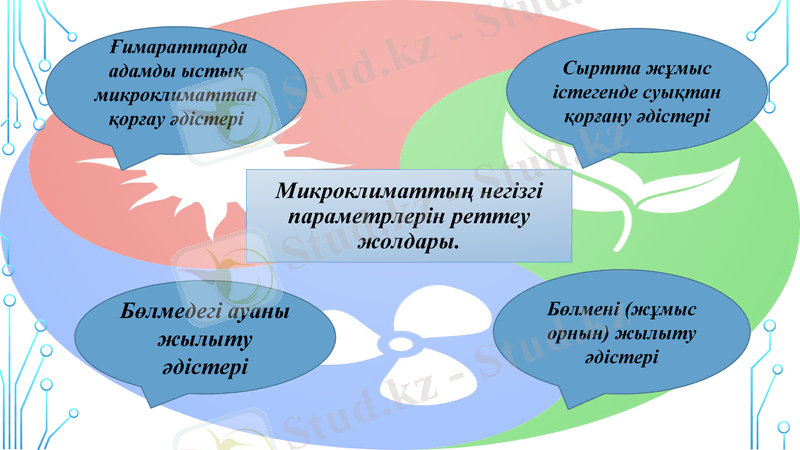 Ғимараттарда адамды ыстық микроклиматтан қорғау әдістері

Сыртта жұмыс істегенде суықтан қорғану әдістері

Микроклиматтың негізгі параметрлерін реттеу жолдары.

Бөлмедегі ауаны жылыту әдістері

Бөлмені (жұмыс орнын) жылыту әдістері

Stud.kz - Stud.kz

Stud.kz - Stud.kz

Stud.kz - Stud.kz